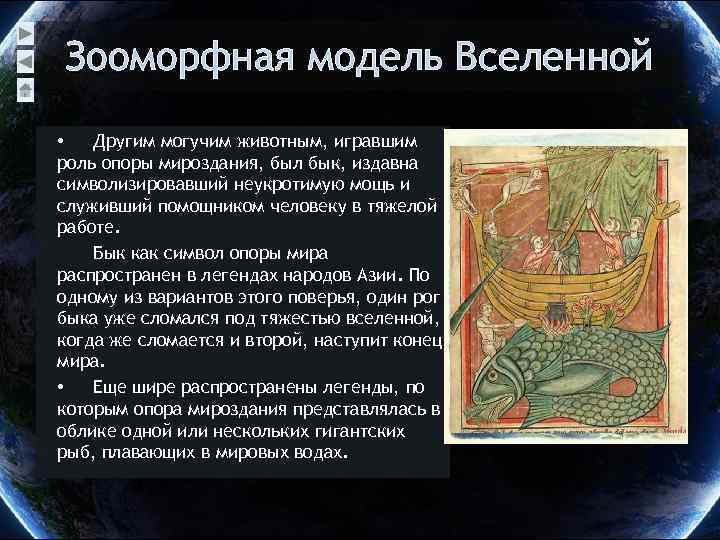 Зооморфная модель Вселенной

• Другим могучим животным, игравшим роль опоры мироздания, был бык, издавна символизировавший неукротимую мощь и служивший помощником человеку в тяжелой работе.

Бык как символ опоры мира распространен в легендах народов Азии. По одному из вариантов этого поверья, один рог быка уже сломался под тяжестью вселенной, когда же сломается и второй, наступит конец мира.

• Еще шире распространены легенды, по которым опора мироздания представлялась в облике одной или нескольких гигантских рыб, плавающих в мировых водах.